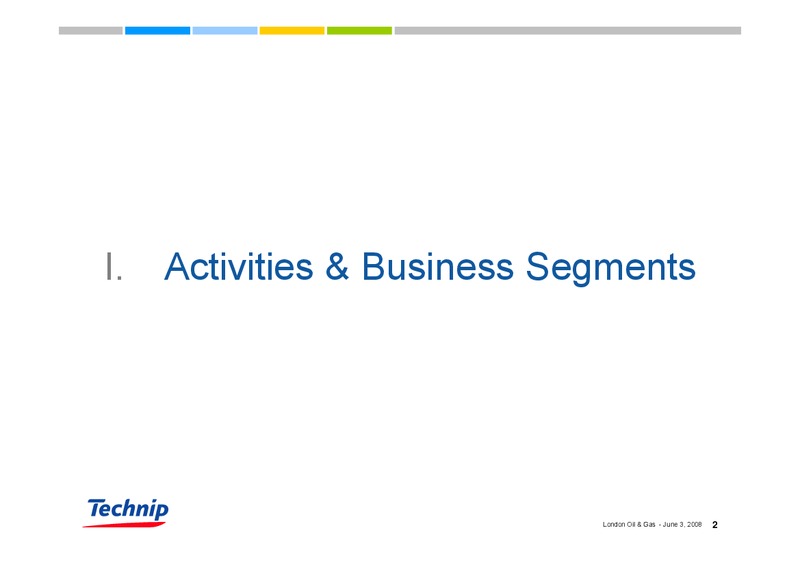 I. Activities & Business Segments

Technip

London Oil & Gas - June 3, 2008 2